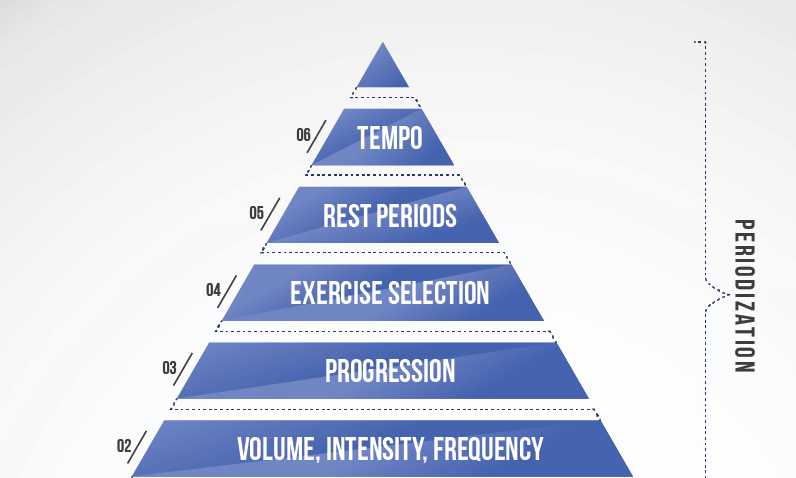 06 TEMPO

05 REST PERIODS

04 EXERCISE SELECTION

03 PROGRESSION

02 VOLUME, INTENSITY, FREQUENCY

PERIODIZATION